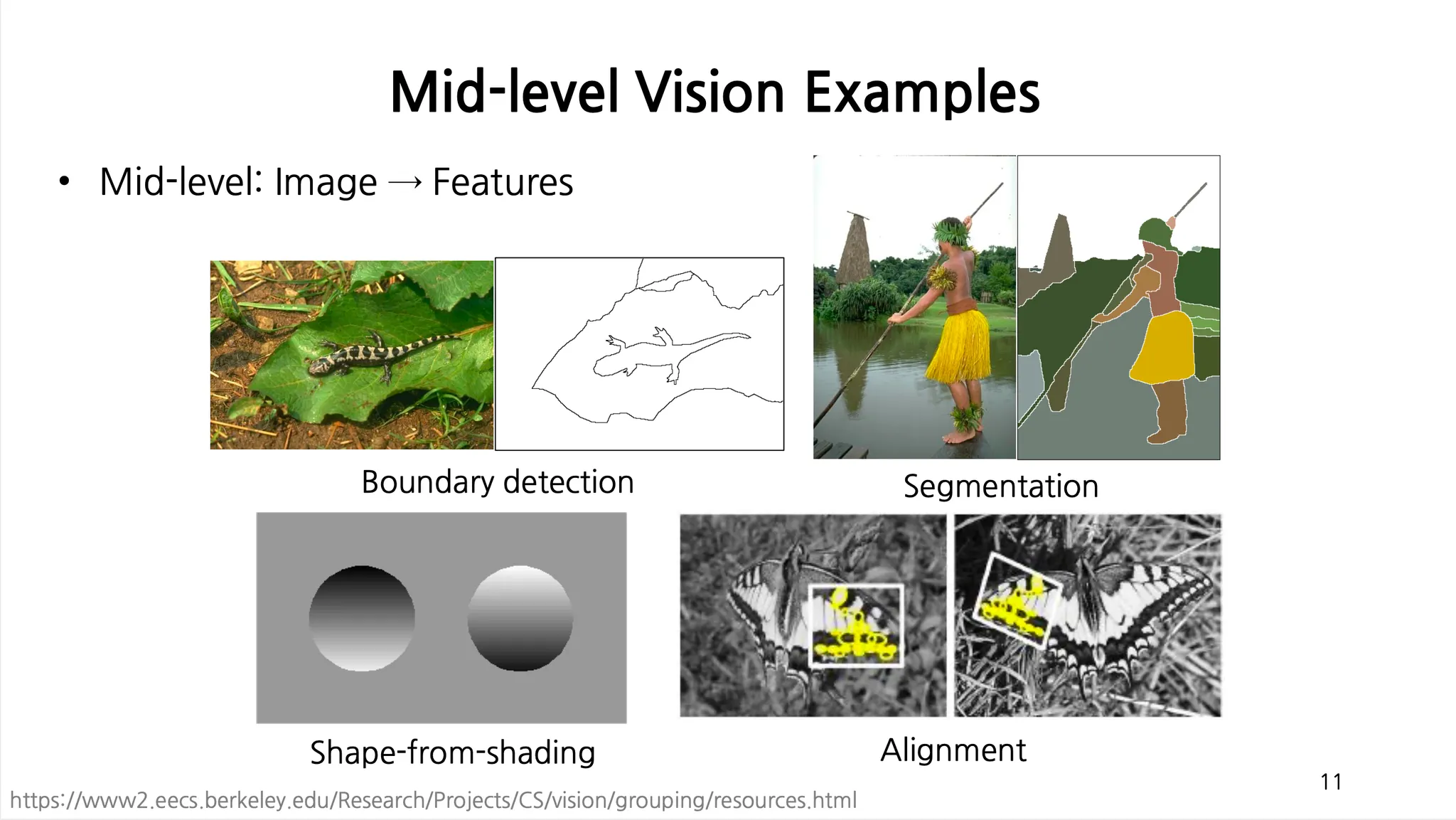 Mid-level Vision Examples

• Mid-level: Image → Features

Boundary detection

Segmentation

Shape-from-shading

Alignment

11

https://www2.eecs.berkeley.edu/Research/Projects/CS/vision/grouping/resources.html